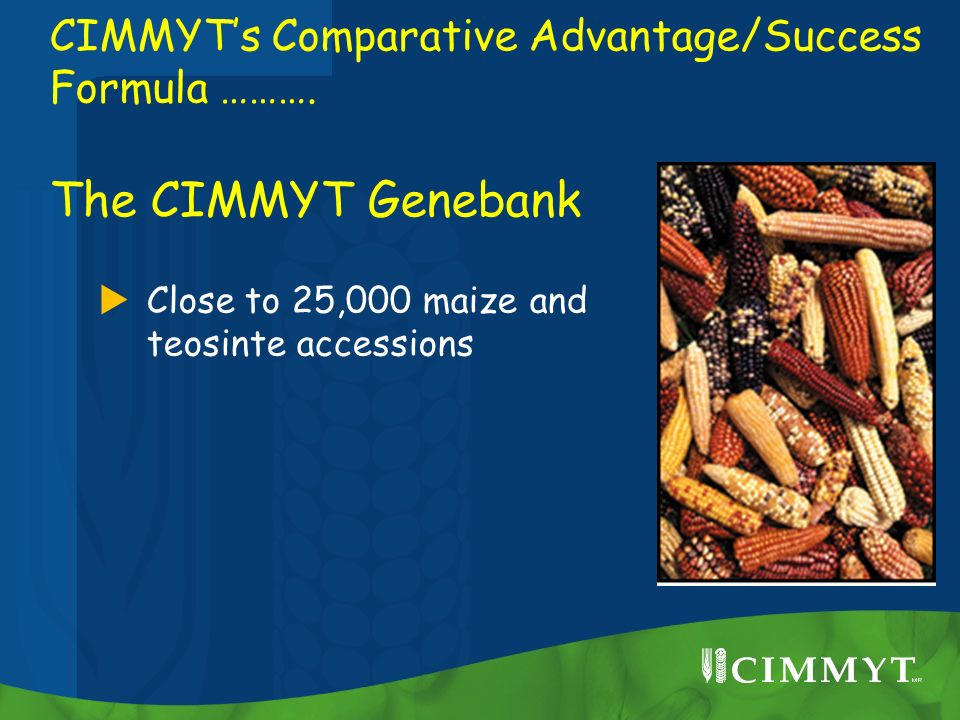 CIMMYT's Comparative Advantage/Success Formula ……….

The CIMMYT Genebank

Close to 25,000 maize and teosinte accessions

CIMMYT